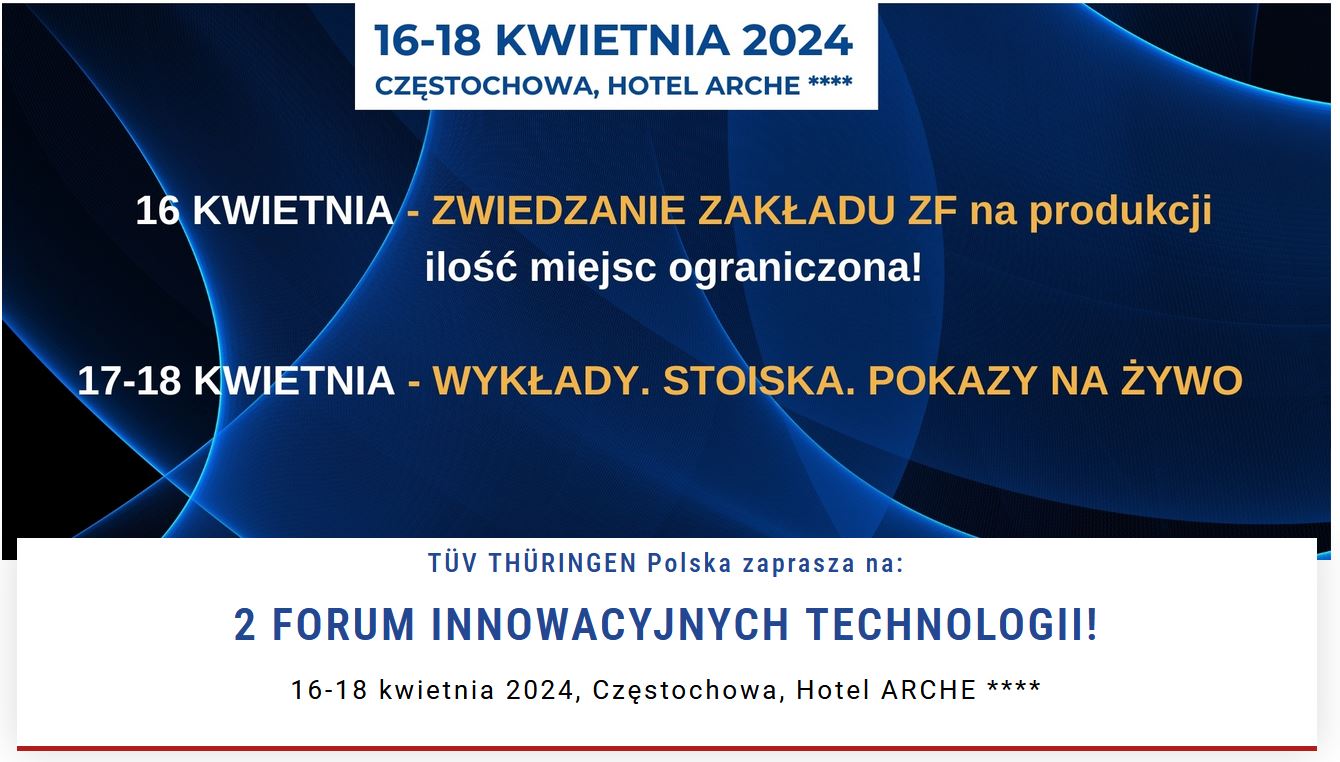 16-18 KWIETNIA 2024
CZĘSTOCHOWA, HOTEL ARCHE ****

16 KWIETNIA - ZWIEDZANIE ZAKŁADU ZF na produkcji
ilość miejsc ograniczona!

17-18 KWIETNIA - WYKŁADY. STOISKA. POKAZY NA ŻYWO

TÜV THÜRINGEN Polska zaprasza na:

2 FORUM INNOWACYJNYCH TECHNOLOGII!

16-18 kwietnia 2024, Częstochowa, Hotel ARCHE ****